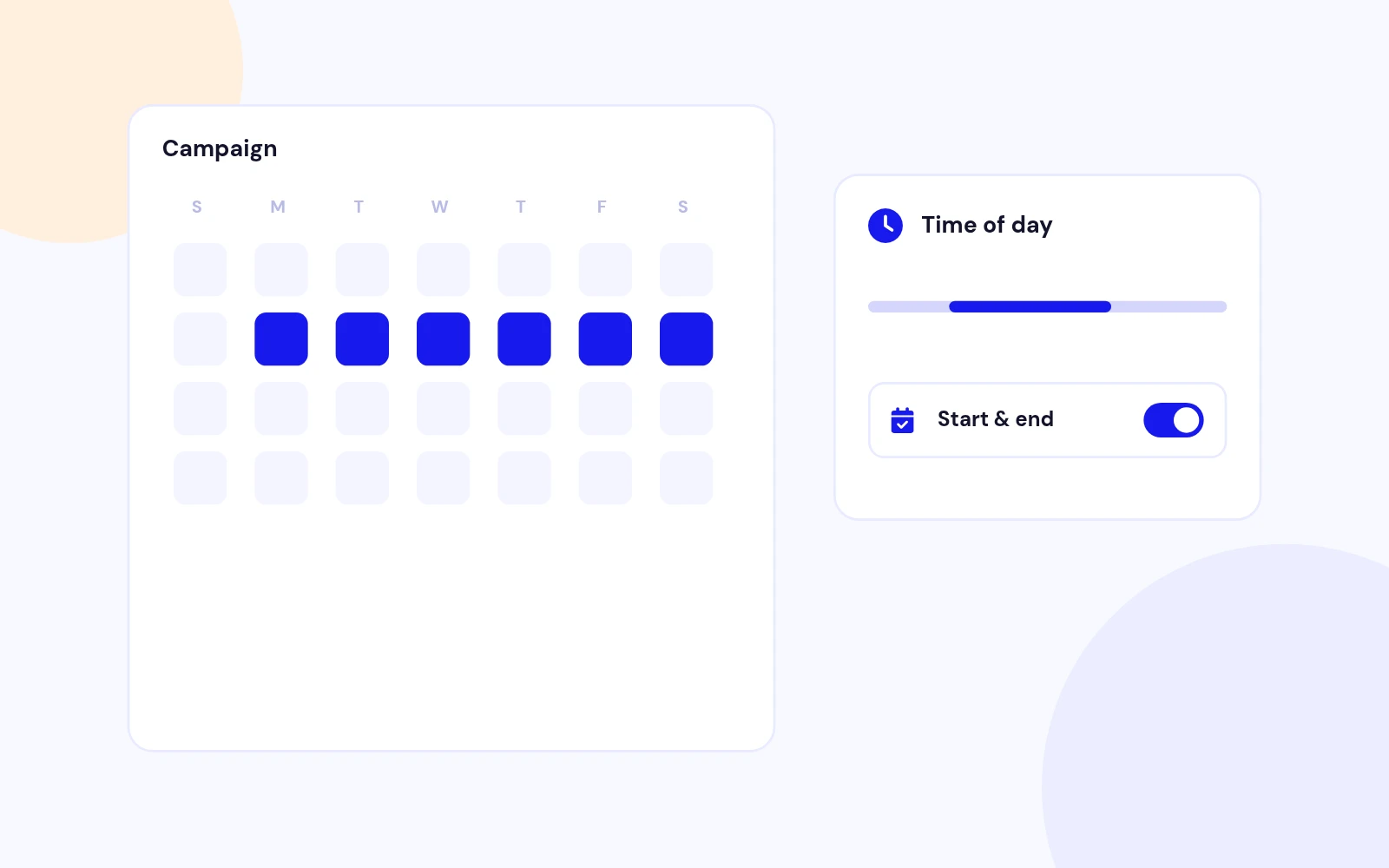 Campaign

S M T W T F S

Time of day

Start & end